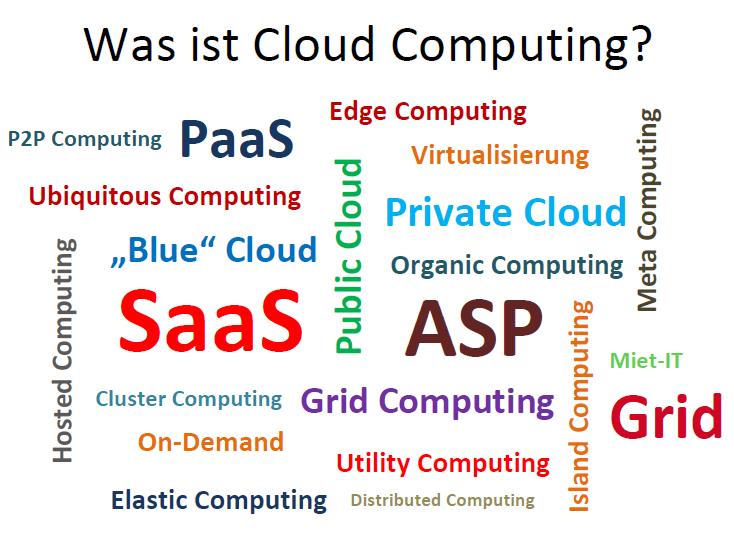 Was ist Cloud Computing?

P2P Computing
PaaS
Edge Computing
Virtualisierung
Meta Computing
Ubiquitous Computing
Public Cloud
Private Cloud
„Blue“ Cloud
Organic Computing
Hosted Computing
SaaS
ASP
Island Computing
Miet-IT
Cluster Computing
Grid Computing
Grid
On-Demand
Utility Computing
Elastic Computing
Distributed Computing